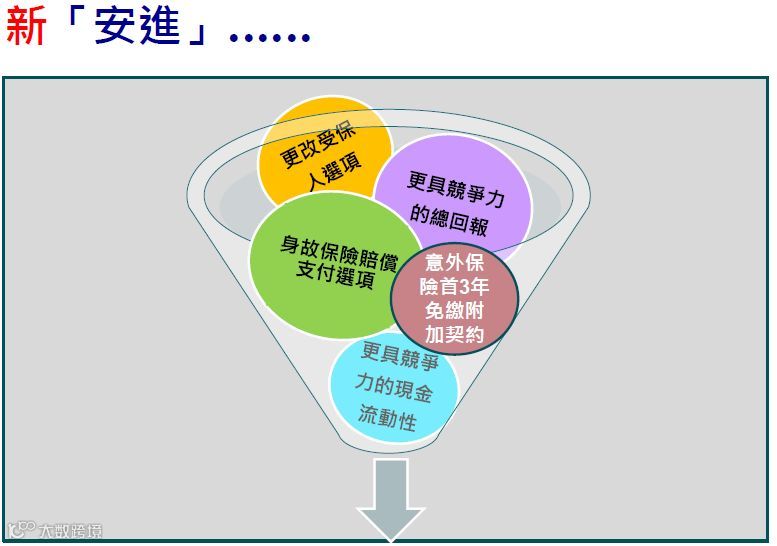 新「安進」……

更改受保人選項

更具競爭力的總回報

身故保險賠償支付選項

意外保險首3年免繳附加契約

更具競爭力的現金流動性

大數跨境